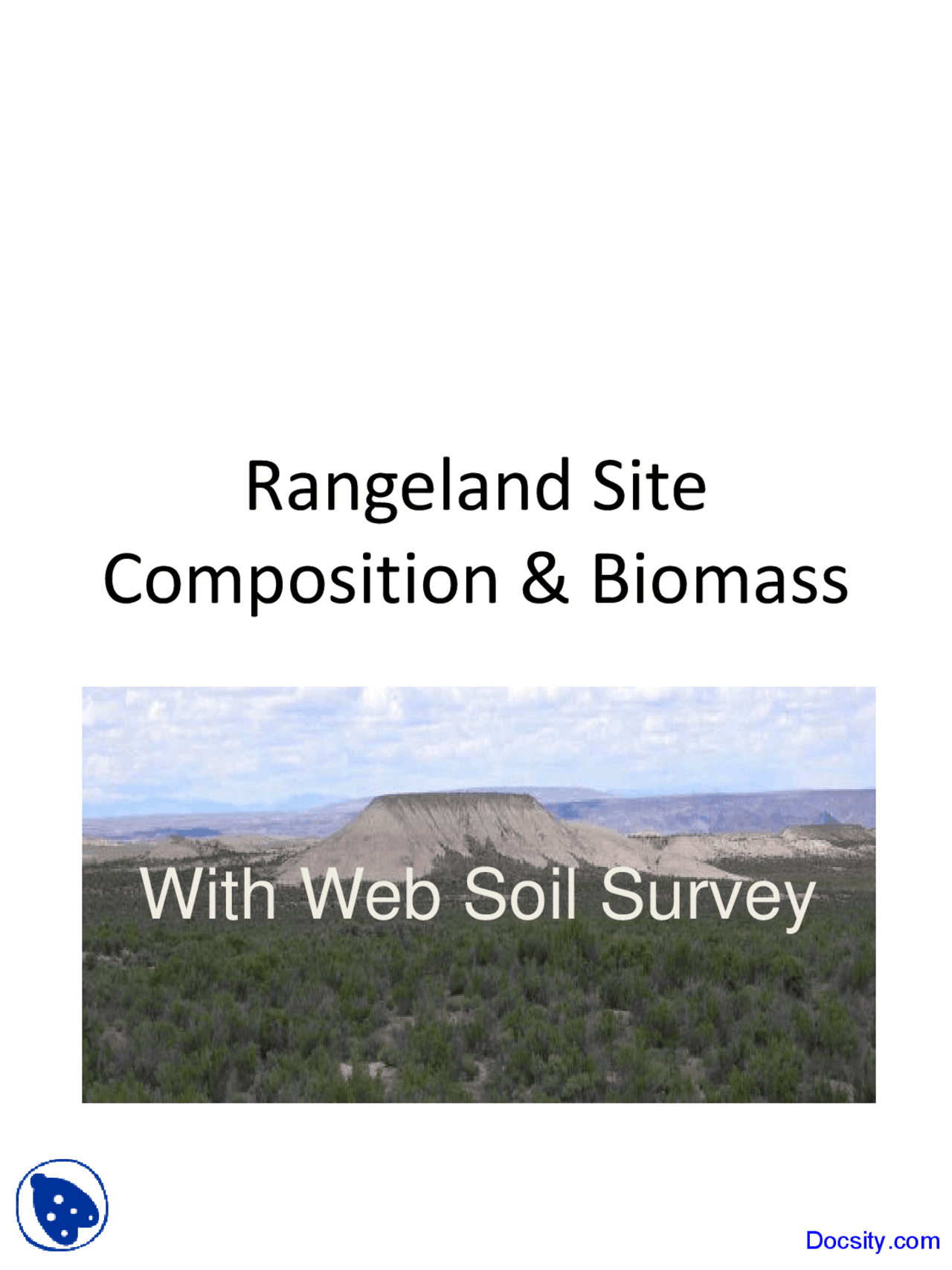 Rangeland Site
Composition & Biomass

With Web Soil Survey

Docsity.com